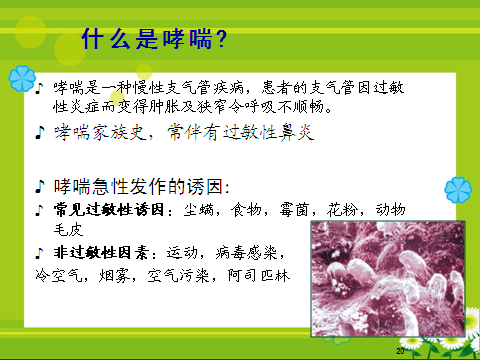 什么是哮喘?

♪ 哮喘是一种慢性支气管疾病，患者的支气管因过敏性炎症而变得肿胀及狭窄令呼吸不顺畅。

♪ 哮喘家族史，常伴有过敏性鼻炎

♪ 哮喘急性发作的诱因:

♪ 常见过敏性诱因：尘螨，食物，霉菌，花粉，动物毛皮

♪ 非过敏性因素：运动，病毒感染，冷空气，烟雾，空气污染，阿司匹林

20